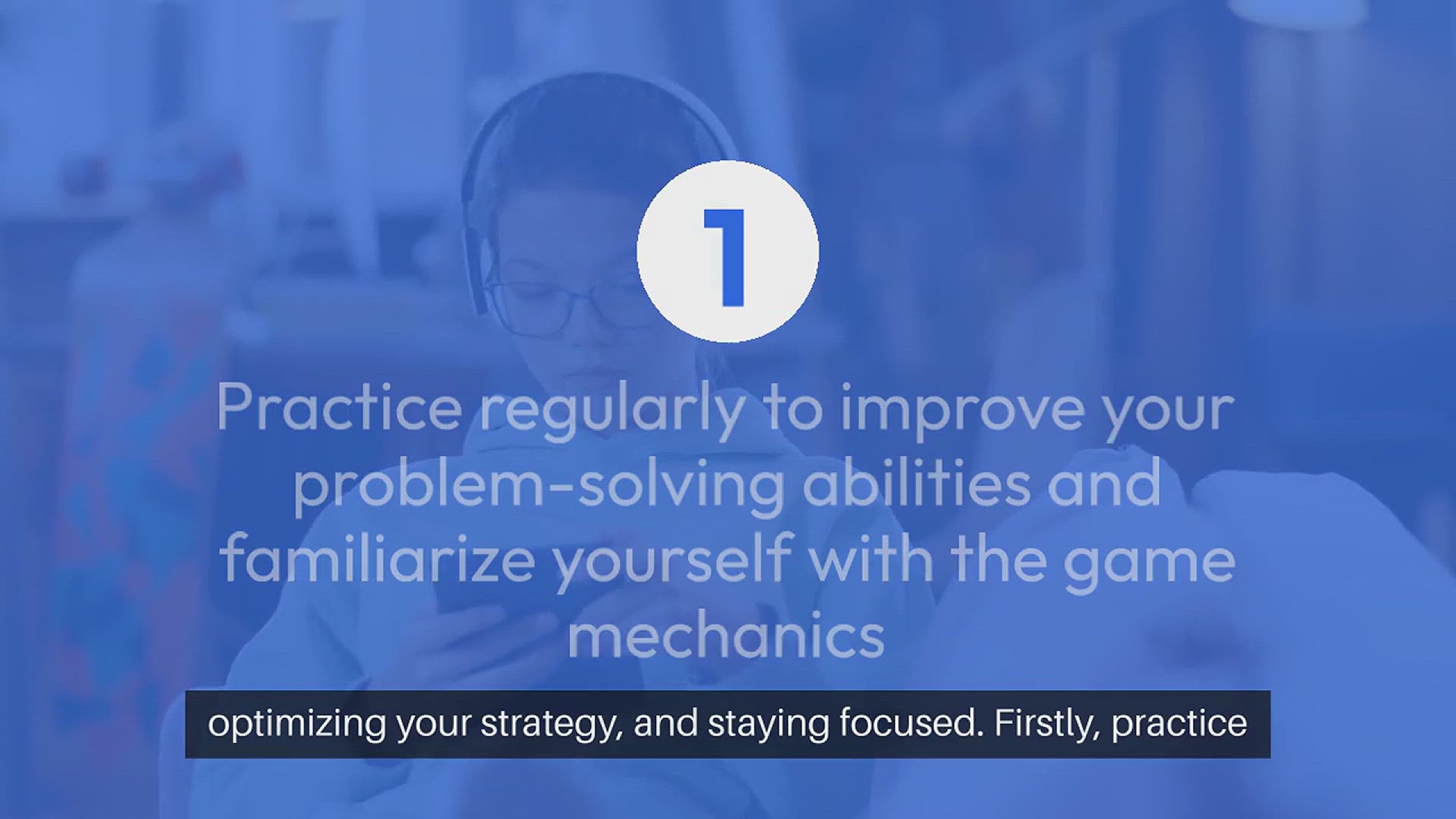 1

Practice regularly to improve your problem-solving abilities and familiarize yourself with the game mechanics

optimizing your strategy, and staying focused. Firstly, practice